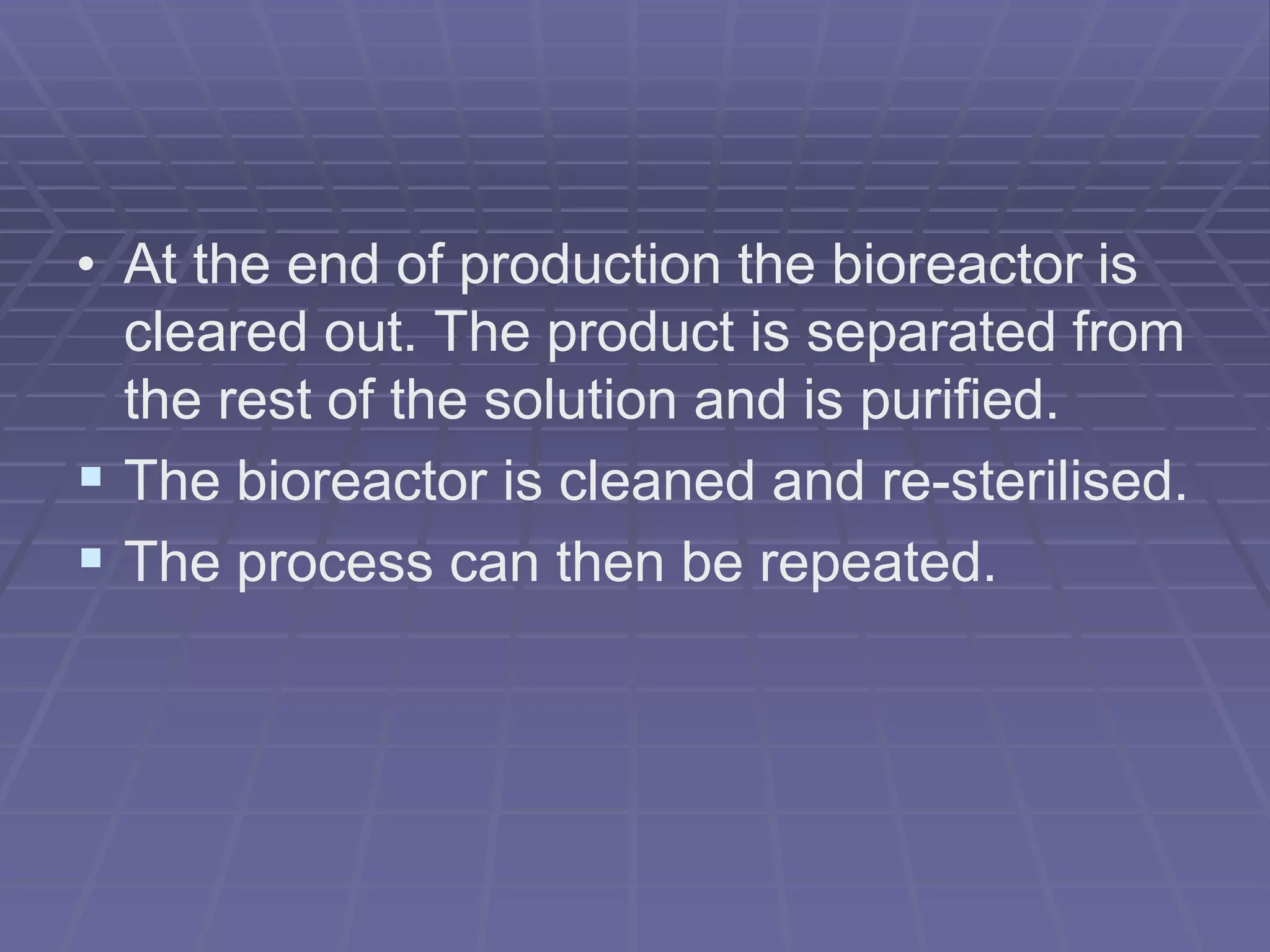 • At the end of production the bioreactor is cleared out. The product is separated from the rest of the solution and is purified.

▪ The bioreactor is cleaned and re-sterilised.

▪ The process can then be repeated.